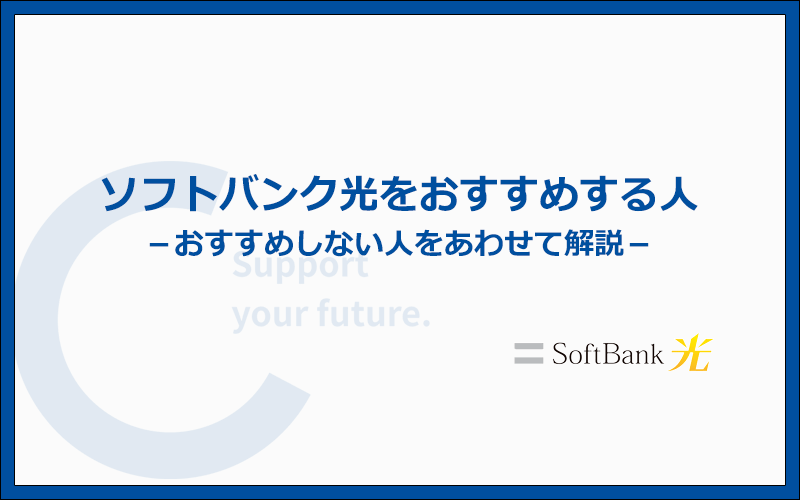 ソフトバンク光をおすすめする人
－おすすめしない人をあわせて解説－

Support
your future.

SoftBank 光